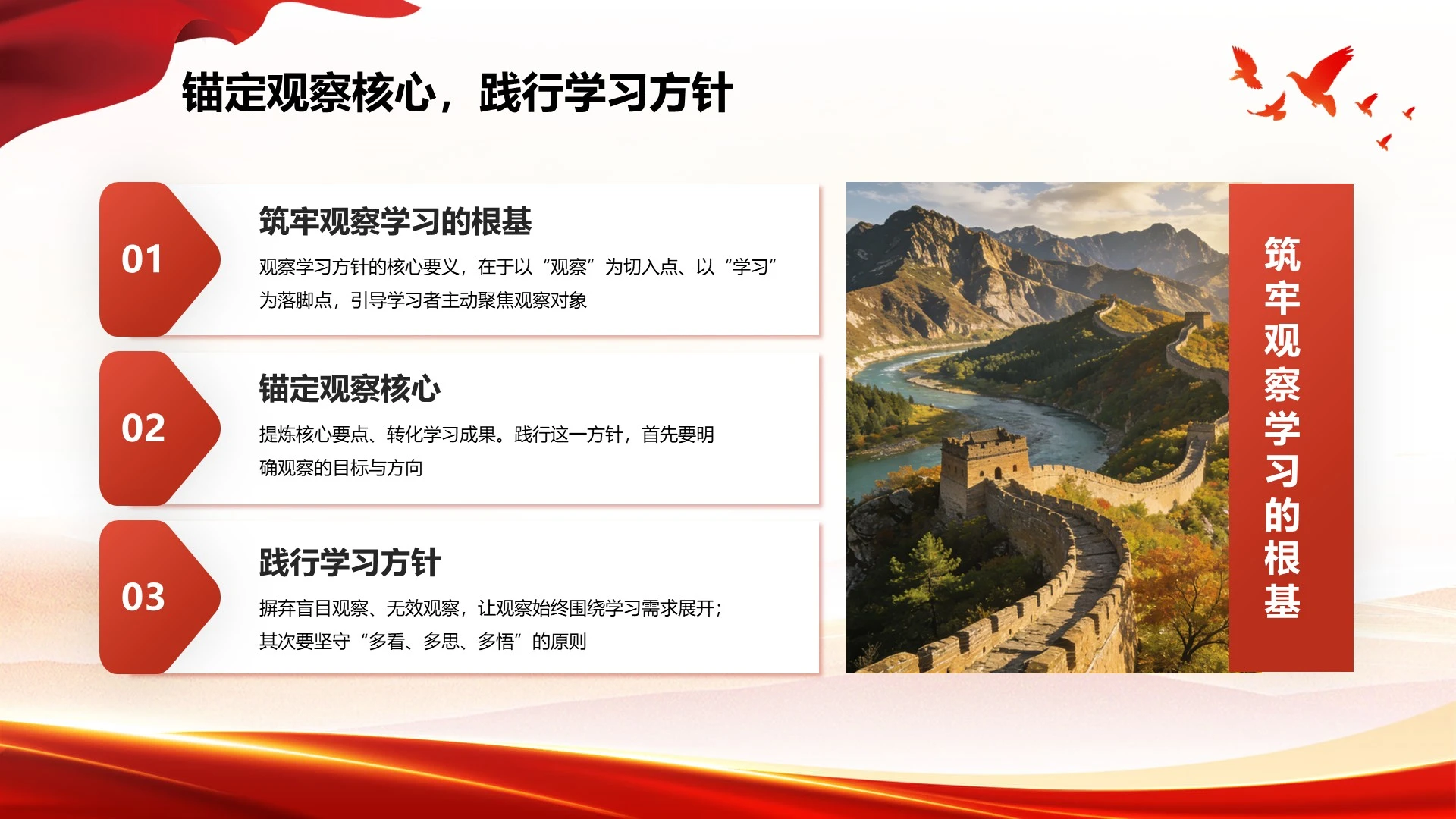 锚定观察核心，践行学习方针

01

筑牢观察学习的根基

观察学习方针的核心要义，在于以“观察”为切入点、以“学习”为落脚点，引导学习者主动聚焦观察对象

02

锚定观察核心

提炼核心要点、转化学习成果。践行这一方针，首先要明确观察的目标与方向

03

践行学习方针

摒弃盲目观察、无效观察，让观察始终围绕学习需求展开；其次要坚守“多看、多思、多悟”的原则

筑牢观察学习的根基